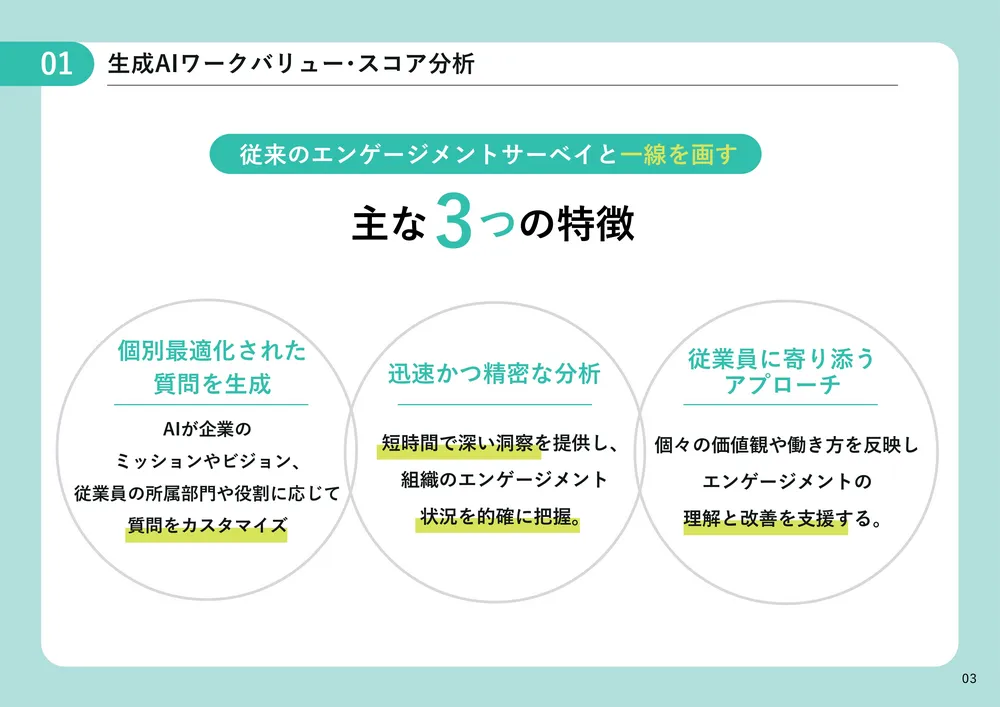 01 生成AIワークバリュー・スコア分析

従来のエンゲージメントサーベイと一線を画す

主な3つの特徴

個別最適化された質問を生成

AIが企業のミッションやビジョン、従業員の所属部門や役割に応じて質問をカスタマイズ

迅速かつ精密な分析

短時間で深い洞察を提供し、組織のエンゲージメント状況を的確に把握。

従業員に寄り添うアプローチ

個々の価値観や働き方を反映しエンゲージメントの理解と改善を支援する。

03